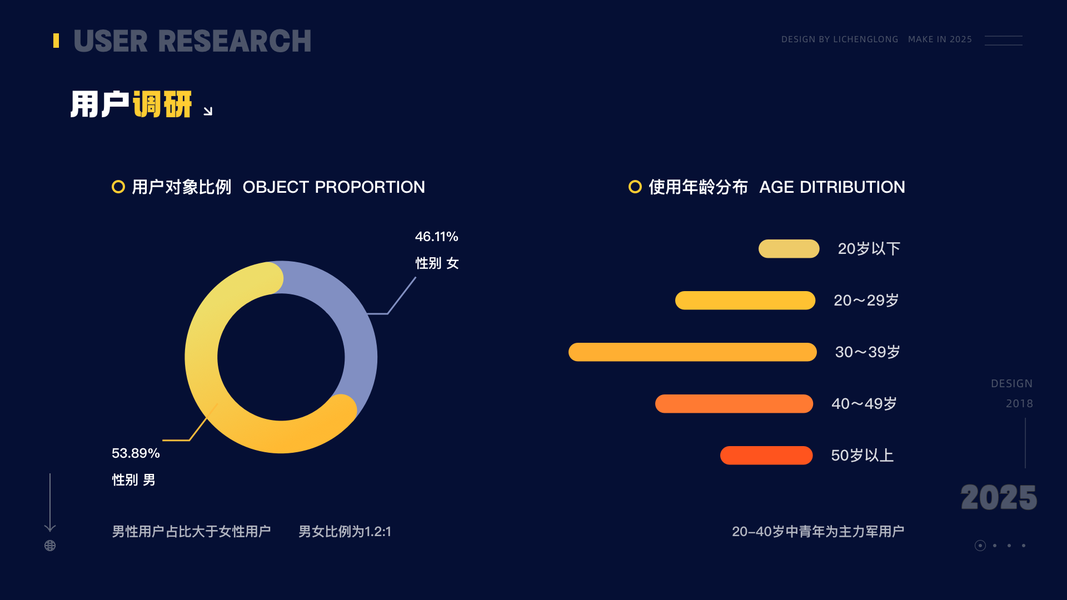 USER RESEARCH

DESIGN BY LICHENGLONG MAKE IN 2025

用户调研

用户对象比例 OBJECT PROPORTION

46.11%
性别 女

53.89%
性别 男

男性用户占比大于女性用户 男女比例为1.2:1

使用年龄分布 AGE DITRIBUTION

20岁以下

20～29岁

30～39岁

40～49岁

50岁以上

20-40岁中青年为主力军用户

DESIGN
2018

2025